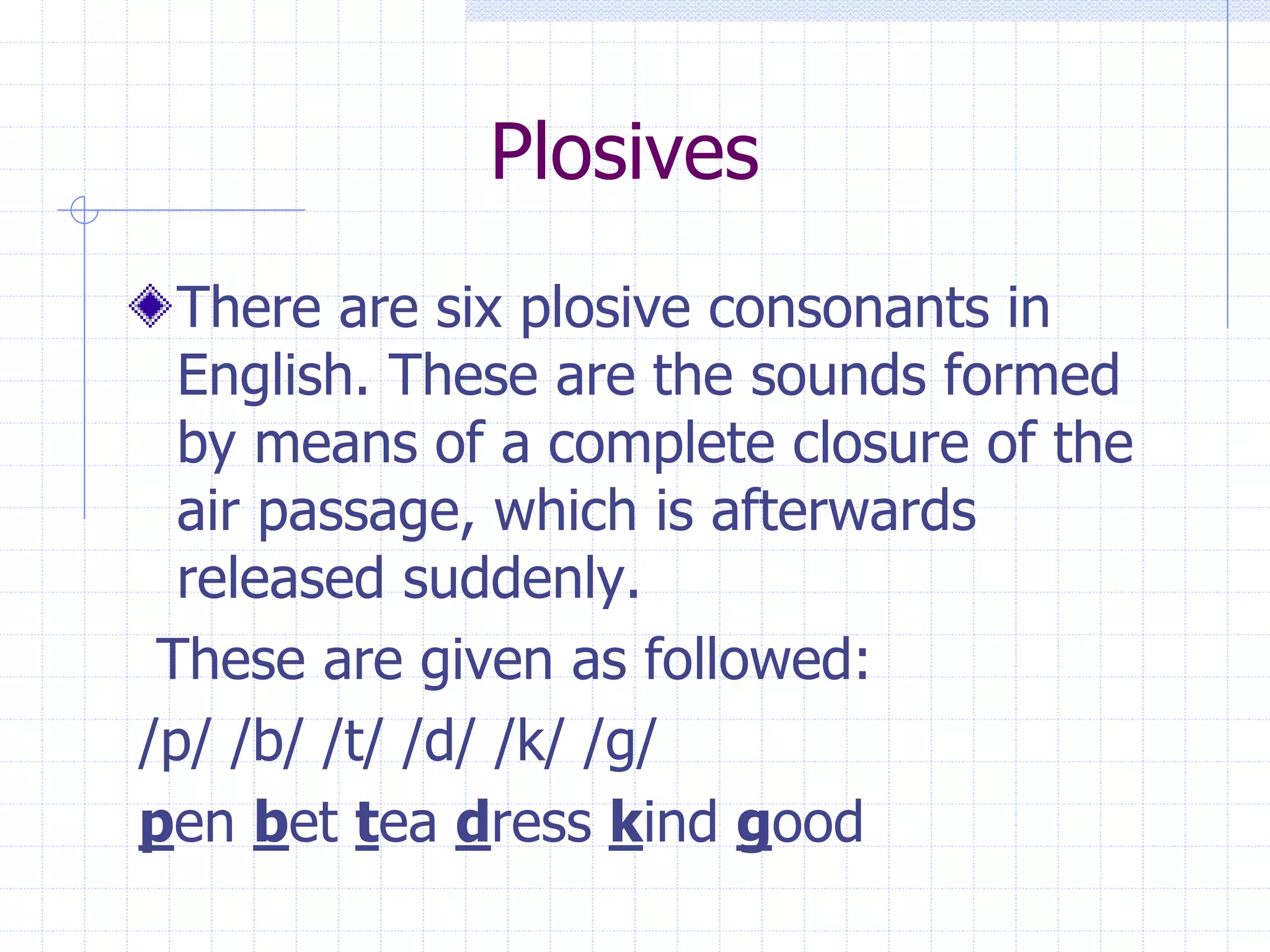 Plosives

There are six plosive consonants in English. These are the sounds formed by means of a complete closure of the air passage, which is afterwards released suddenly.

These are given as followed:

/p/ /b/ /t/ /d/ /k/ /g/

pen bet tea dress kind good